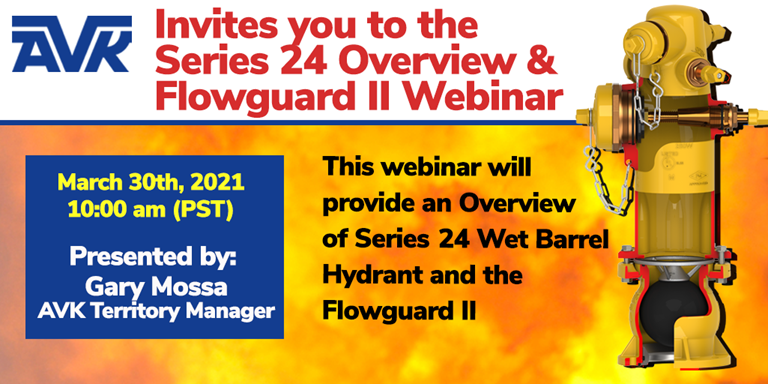 AVK

Invites you to the Series 24 Overview & Flowguard II Webinar

March 30th, 2021
10:00 am (PST)

Presented by:
Gary Mossa
AVK Territory Manager

This webinar will provide an Overview of Series 24 Wet Barrel Hydrant and the Flowguard II